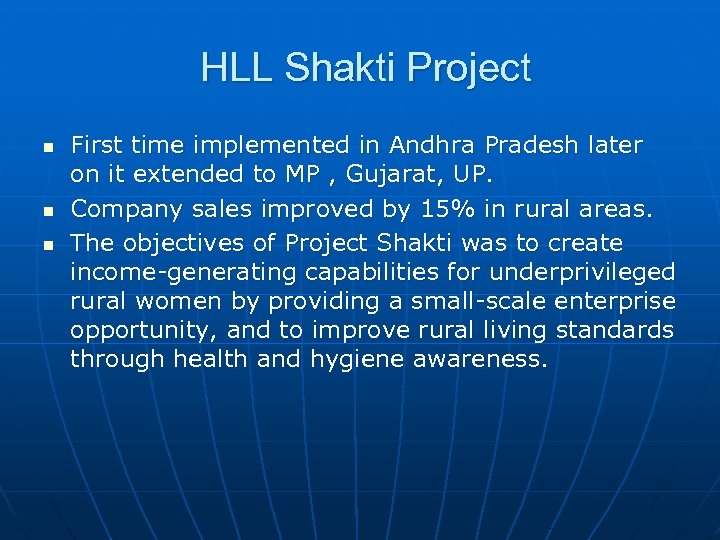 HLL Shakti Project

- First time implemented in Andhra Pradesh later on it extended to MP , Gujarat, UP.
- Company sales improved by 15% in rural areas.
- The objectives of Project Shakti was to create income-generating capabilities for underprivileged rural women by providing a small-scale enterprise opportunity, and to improve rural living standards through health and hygiene awareness.